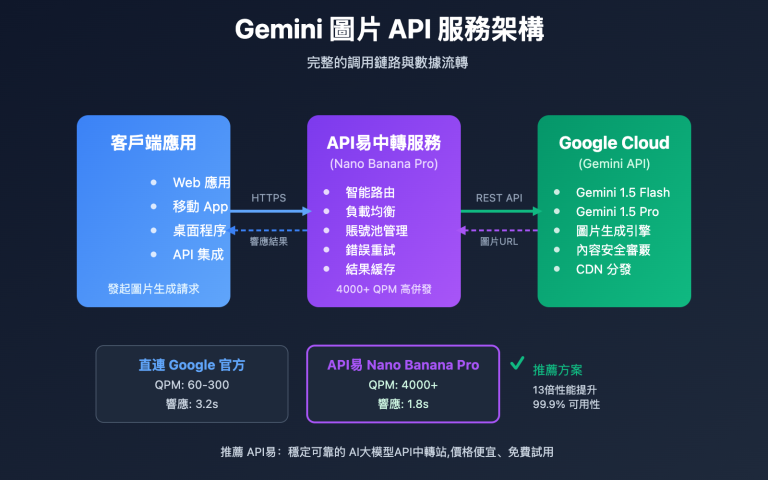 Gemini 圖片 API 服務架構

完整的調用鏈路與數據流轉

客戶端應用

- Web 應用
- 移動 App
- 桌面程序
- API 集成

發起圖片生成請求

HTTPS

響應結果

API易中轉服務
(Nano Banana Pro)

- 智能路由
- 負載均衡
- 賬號池管理
- 錯誤重試
- 結果緩存

4000+ QPM 高併發

REST API

圖片URL

Google Cloud
(Gemini API)

- Gemini 1.5 Flash
- Gemini 1.5 Pro
- 圖片生成引擎
- 內容安全審覈
- CDN 分發

直連 Google 官方
QPM: 60-300
響應: 3.2s

API易 Nano Banana Pro
QPM: 4000+
響應: 1.8s

✓ 推薦方案
13倍性能提升
99.9% 可用性

推薦 API易： 穩定可靠的 AI大模型API中轉站,價格便宜、免費試用